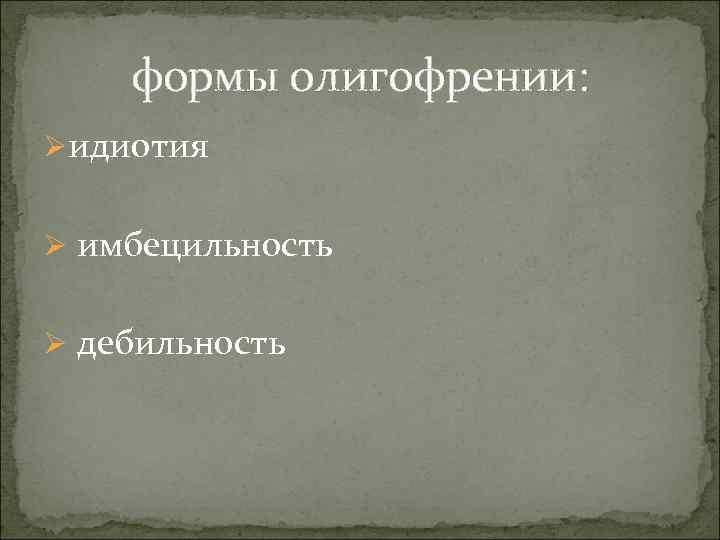 формы олигофрении:

➢идиотия

➢ имбецильность

➢ дебильность